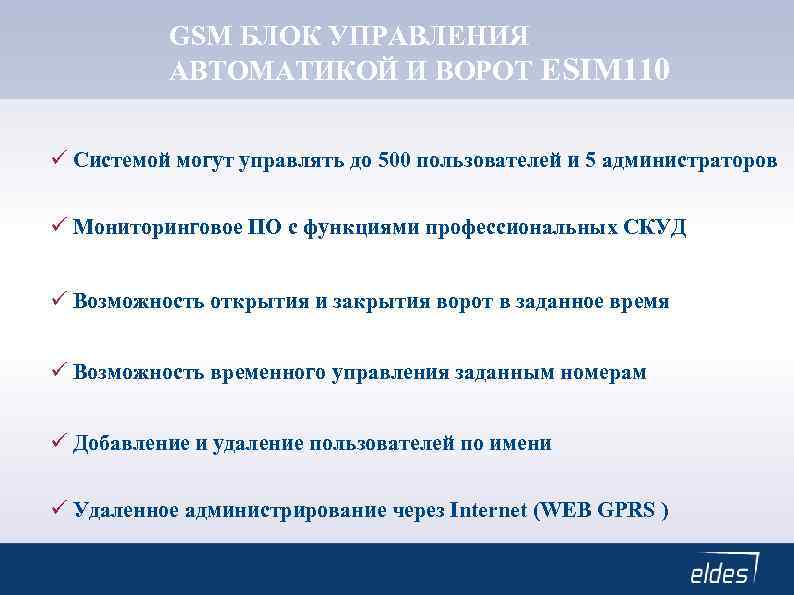 GSM БЛОК УПРАВЛЕНИЯ АВТОМАТИКОЙ И ВОРОТ ESIM110

✓ Системой могут управлять до 500 пользователей и 5 администраторов

✓ Мониторинговое ПО с функциями профессиональных СКУД

✓ Возможность открытия и закрытия ворот в заданное время

✓ Возможность временного управления заданным номерам

✓ Добавление и удаление пользователей по имени

✓ Удаленное администрирование через Internet (WEB GPRS )

eldes